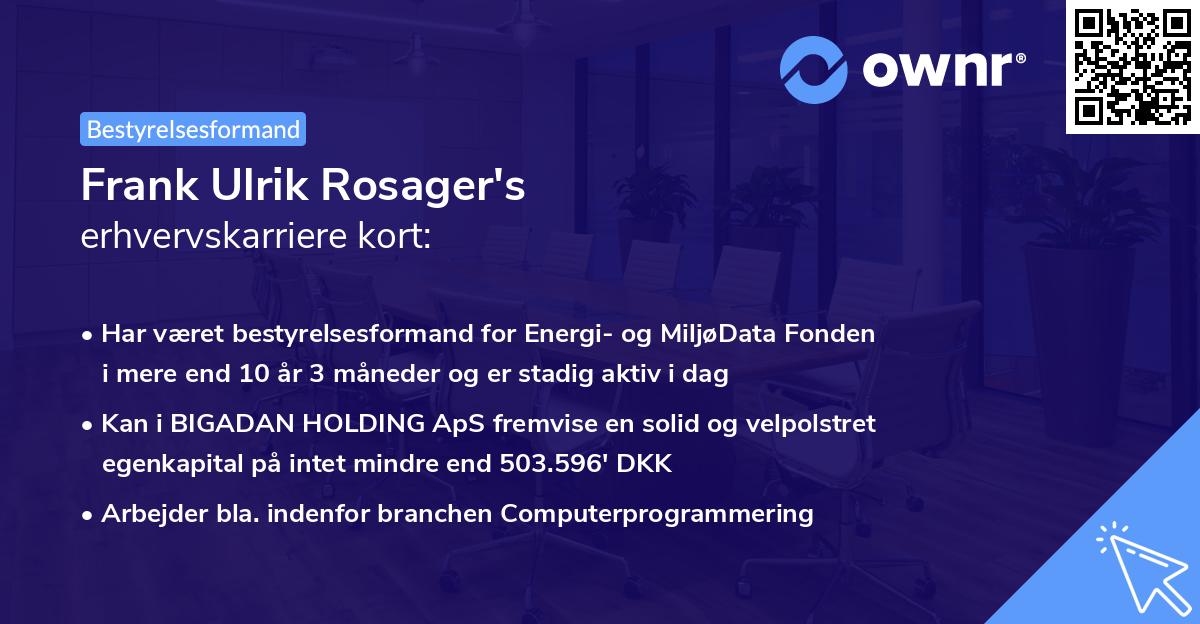 ownr®

Bestyrelsesformand

Frank Ulrik Rosager's
erhvervskarriere kort:

• Har været bestyrelsesformand for Energi- og MiljøData Fonden i mere end 10 år 3 måneder og er stadig aktiv i dag

• Kan i BIGADAN HOLDING ApS fremvise en solid og velpolstret egenkapital på intet mindre end 503.596' DKK

• Arbejder bla. indenfor branchen Computerprogrammering